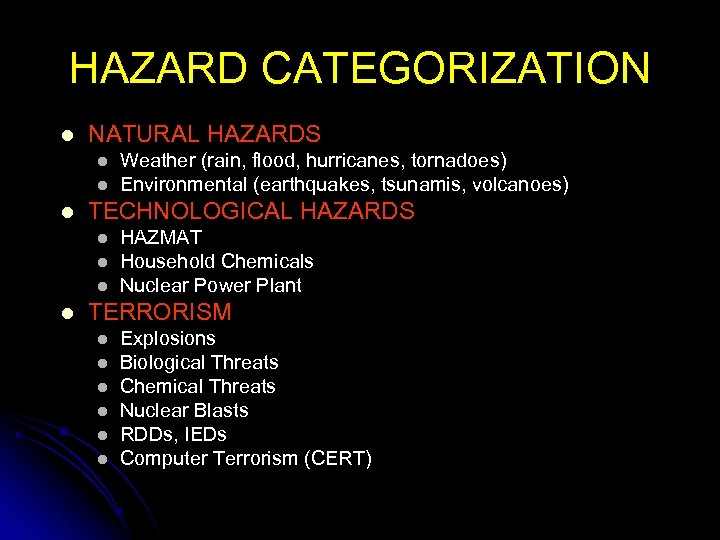 HAZARD CATEGORIZATION

- NATURAL HAZARDS
  - Weather (rain, flood, hurricanes, tornadoes)
  - Environmental (earthquakes, tsunamis, volcanoes)
- TECHNOLOGICAL HAZARDS
  - HAZMAT
  - Household Chemicals
  - Nuclear Power Plant
- TERRORISM
  - Explosions
  - Biological Threats
  - Chemical Threats
  - Nuclear Blasts
  - RDDs, IEDs
  - Computer Terrorism (CERT)